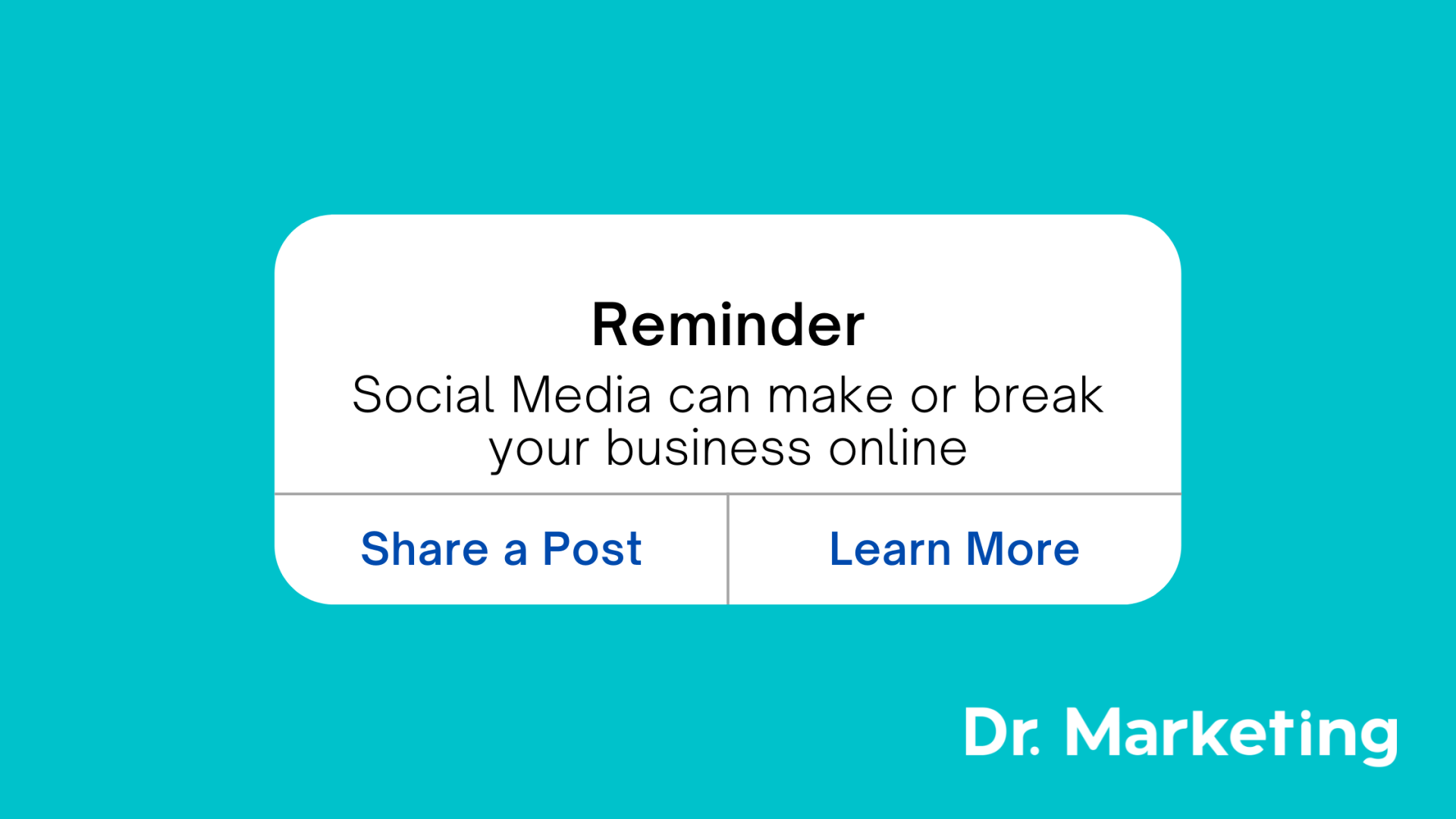 Reminder

Social Media can make or break your business online

Share a Post

Learn More

Dr. Marketing